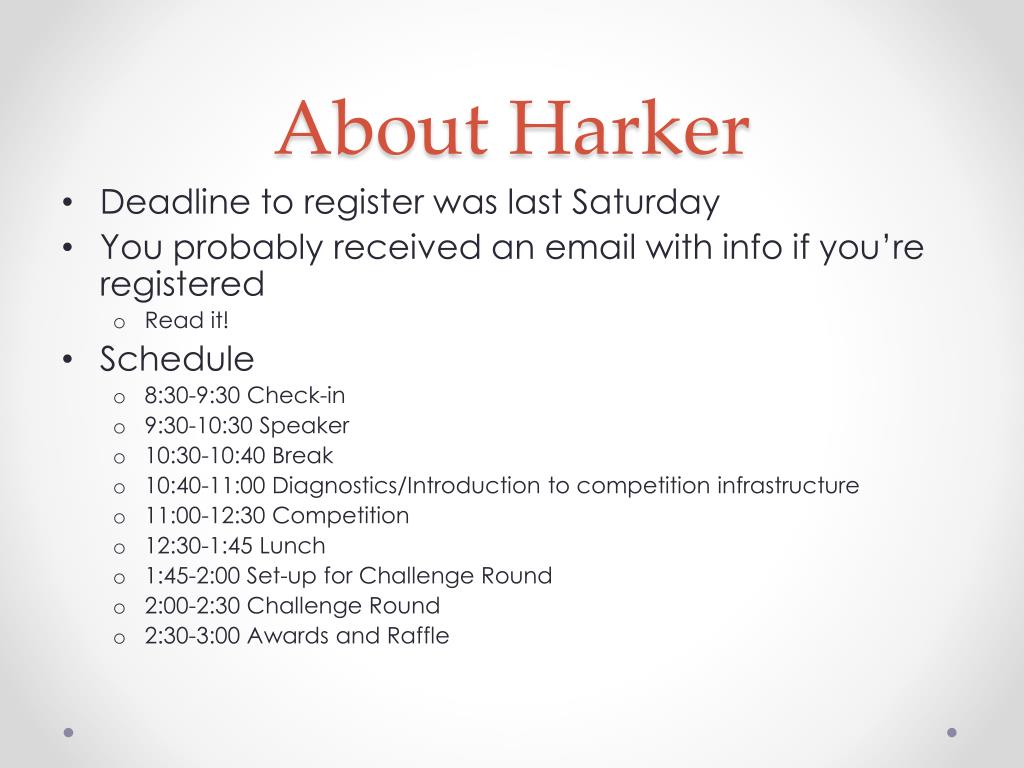 About Harker

• Deadline to register was last Saturday
• You probably received an email with info if you're registered
  o Read it!
• Schedule
  o 8:30-9:30 Check-in
  o 9:30-10:30 Speaker
  o 10:30-10:40 Break
  o 10:40-11:00 Diagnostics/Introduction to competition infrastructure
  o 11:00-12:30 Competition
  o 12:30-1:45 Lunch
  o 1:45-2:00 Set-up for Challenge Round
  o 2:00-2:30 Challenge Round
  o 2:30-3:00 Awards and Raffle